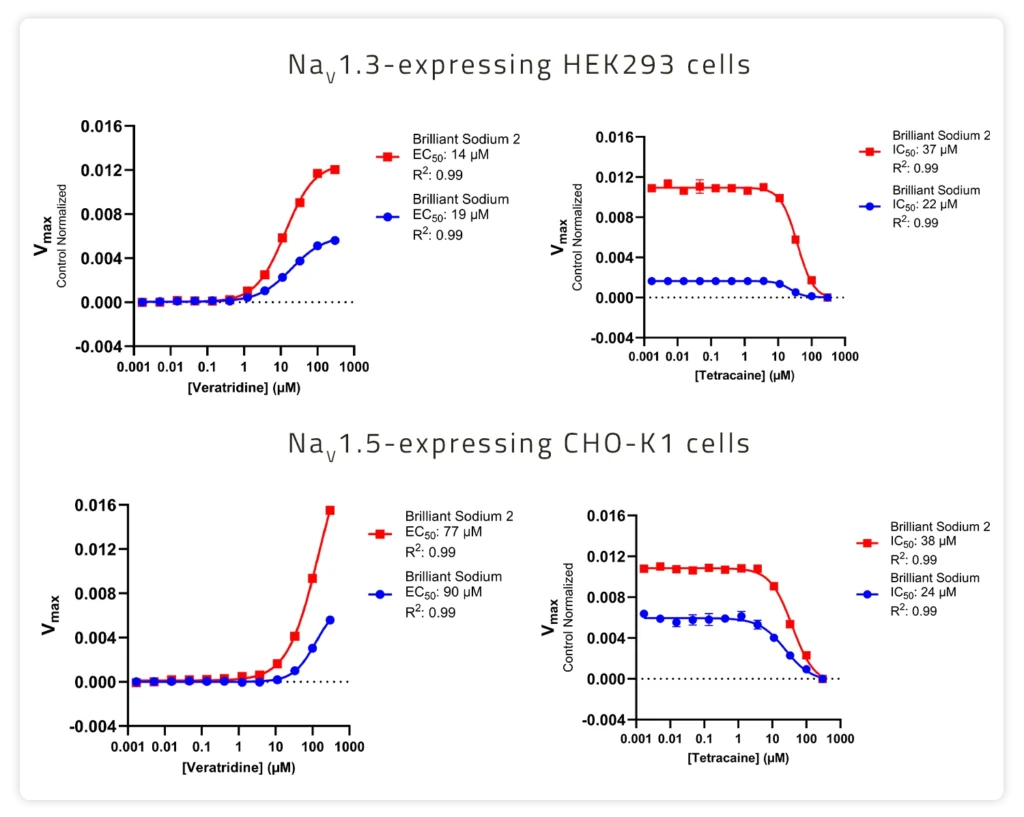 $Na_V1.3$-expressing HEK293 cells

0.016
0.012
0.008
0.004
0.000
-0.004
$V_{max}$
Control Normalized
0.001 0.01 0.1 1 10 100 1000
[Veratridine] (μM)

Brilliant Sodium 2
$EC_{50}$: 14 μM
$R^2$: 0.99
Brilliant Sodium
$EC_{50}$: 19 μM
$R^2$: 0.99

0.016
0.012
0.008
0.004
0.000
-0.004
$V_{max}$
Control Normalized
0.001 0.01 0.1 1 10 100 1000
[Tetracaine] (μM)

Brilliant Sodium 2
$IC_{50}$: 37 μM
$R^2$: 0.99
Brilliant Sodium
$IC_{50}$: 22 μM
$R^2$: 0.99

$Na_V1.5$-expressing CHO-K1 cells

0.016
0.012
0.008
0.004
0.000
-0.004
$V_{max}$
0.001 0.01 0.1 1 10 100 1000
[Veratridine] (μM)

Brilliant Sodium 2
$EC_{50}$: 77 μM
$R^2$: 0.99
Brilliant Sodium
$EC_{50}$: 90 μM
$R^2$: 0.99

0.016
0.012
0.008
0.004
0.000
-0.004
$V_{max}$
Control Normalized
0.001 0.01 0.1 1 10 100 1000
[Tetracaine] (μM)

Brilliant Sodium 2
$IC_{50}$: 38 μM
$R^2$: 0.99
Brilliant Sodium
$IC_{50}$: 24 μM
$R^2$: 0.99